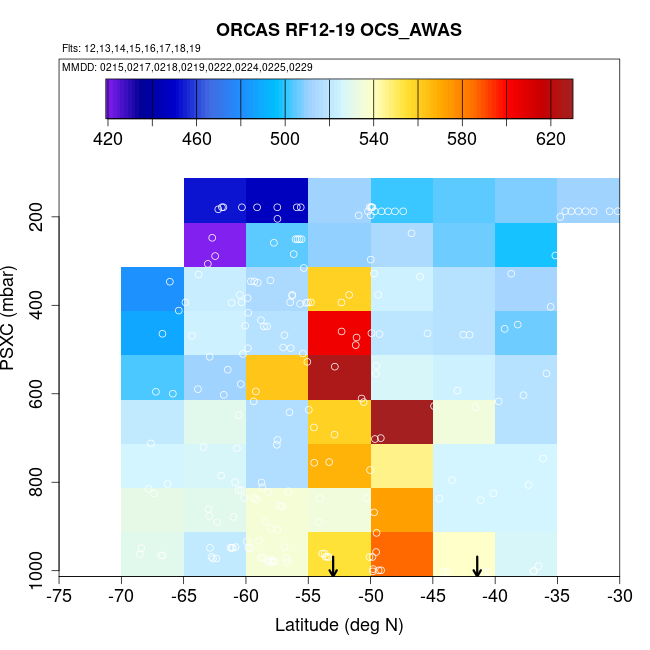 ORCAS RF12-19 OCS_AWAS
Flts: 12,13,14,15,16,17,18,19
MMDD: 0215,0217,0218,0219,0222,0224,0225,0229

420 460 500 540 580 620

PSXC (mbar)
200
400
600
800
1000

-75 -70 -65 -60 -55 -50 -45 -40 -35 -30
Latitude (deg N)